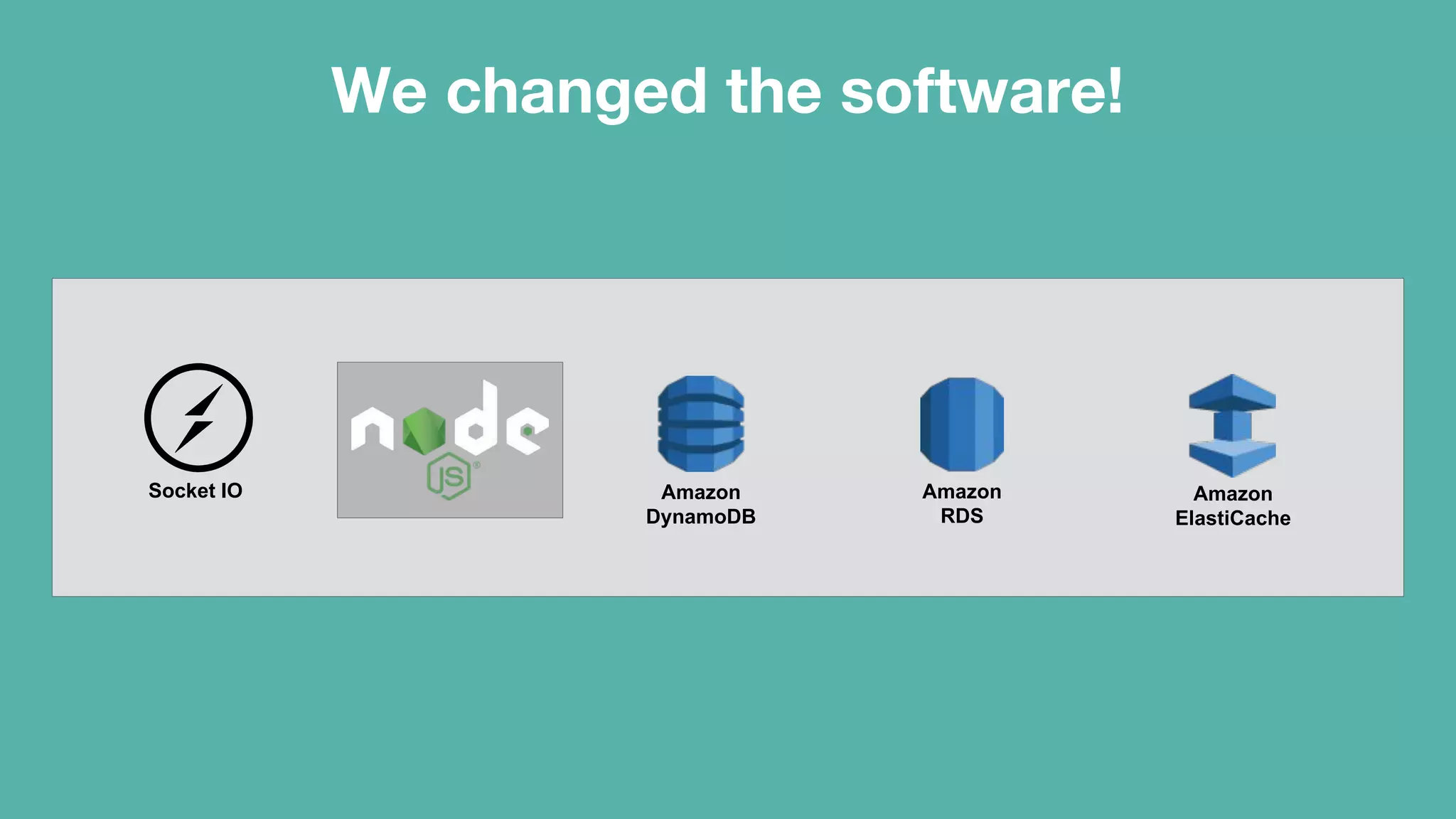 We changed the software!

Socket IO

node JS

Amazon DynamoDB

Amazon RDS

Amazon ElastiCache